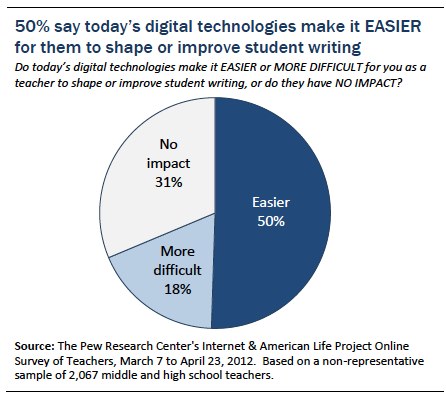 50% say today's digital technologies make it EASIER for them to shape or improve student writing

Do today's digital technologies make it EASIER or MORE DIFFICULT for you as a teacher to shape or improve student writing, or do they have NO IMPACT?

No impact 31%

Easier 50%

More difficult 18%

Source: The Pew Research Center's Internet & American Life Project Online Survey of Teachers, March 7 to April 23, 2012. Based on a non-representative sample of 2,067 middle and high school teachers.